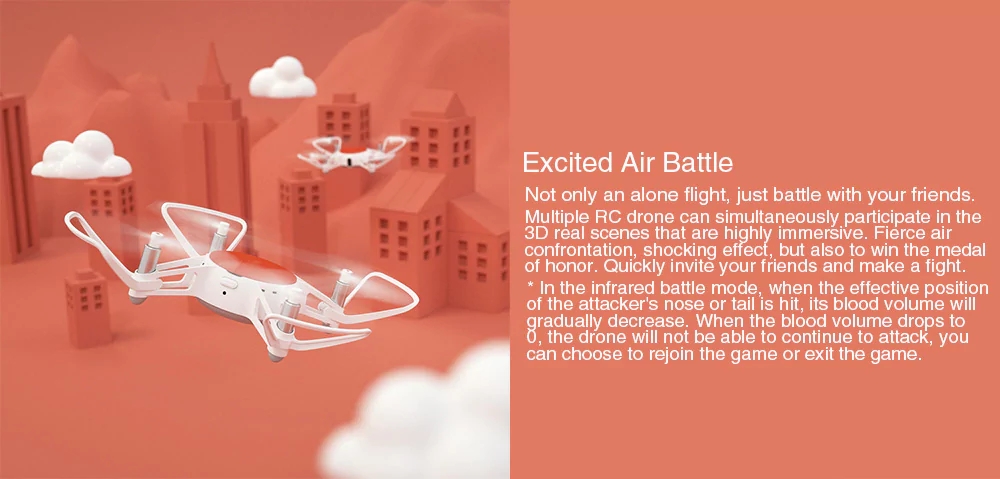 Excited Air Battle

Not only an alone flight, just battle with your friends.

Multiple RC drone can simultaneously participate in the 3D real scenes that are highly immersive. Fierce air confrontation, shocking effect, but also to win the medal of honor. Quickly invite your friends and make a fight.

* In the infrared battle mode, when the effective position of the attacker's nose or tail is hit, its blood volume will gradually decrease. When the blood volume drops to 0, the drone will not be able to continue to attack, you can choose to rejoin the game or exit the game.